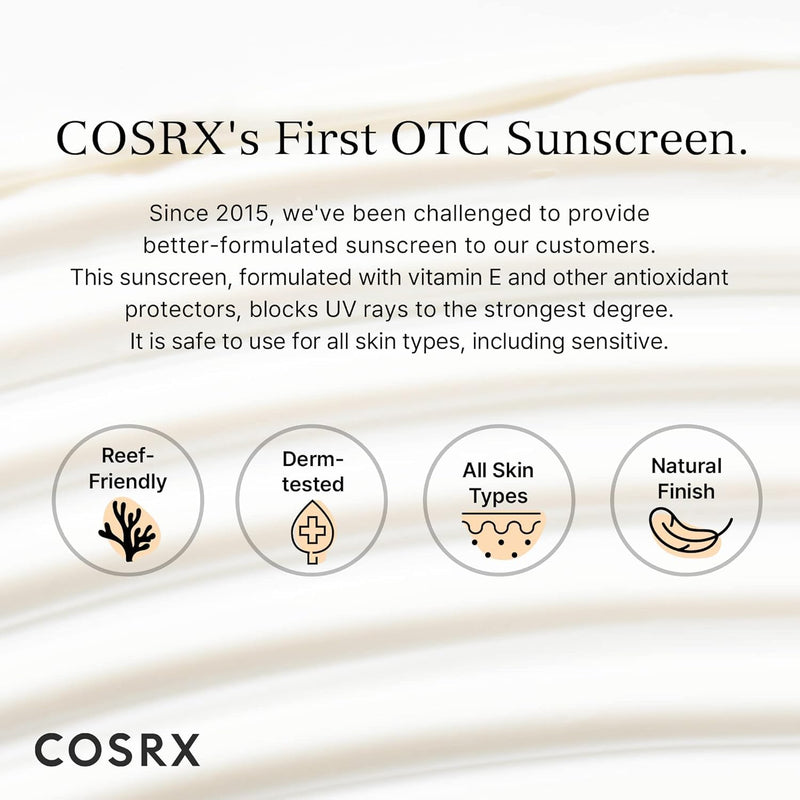 COSRX's First OTC Sunscreen.

Since 2015, we've been challenged to provide better-formulated sunscreen to our customers. This sunscreen, formulated with vitamin E and other antioxidant protectors, blocks UV rays to the strongest degree. It is safe to use for all skin types, including sensitive.

Reef-Friendly

Derm-tested

All Skin Types

Natural Finish

COSRX